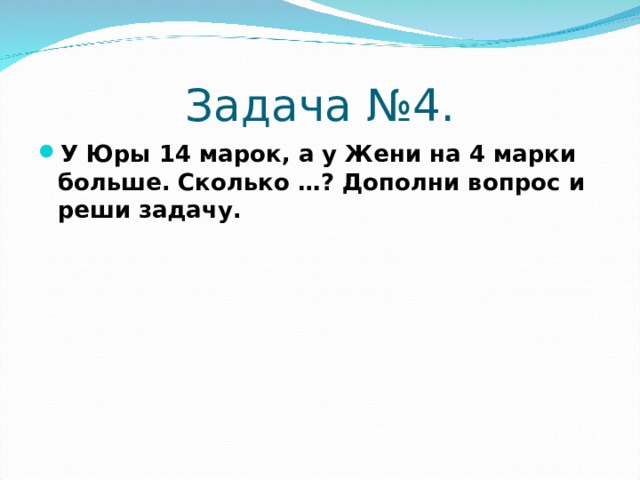 Задача №4.

У Юры 14 марок, а у Жени на 4 марки больше. Сколько …? Дополни вопрос и реши задачу.